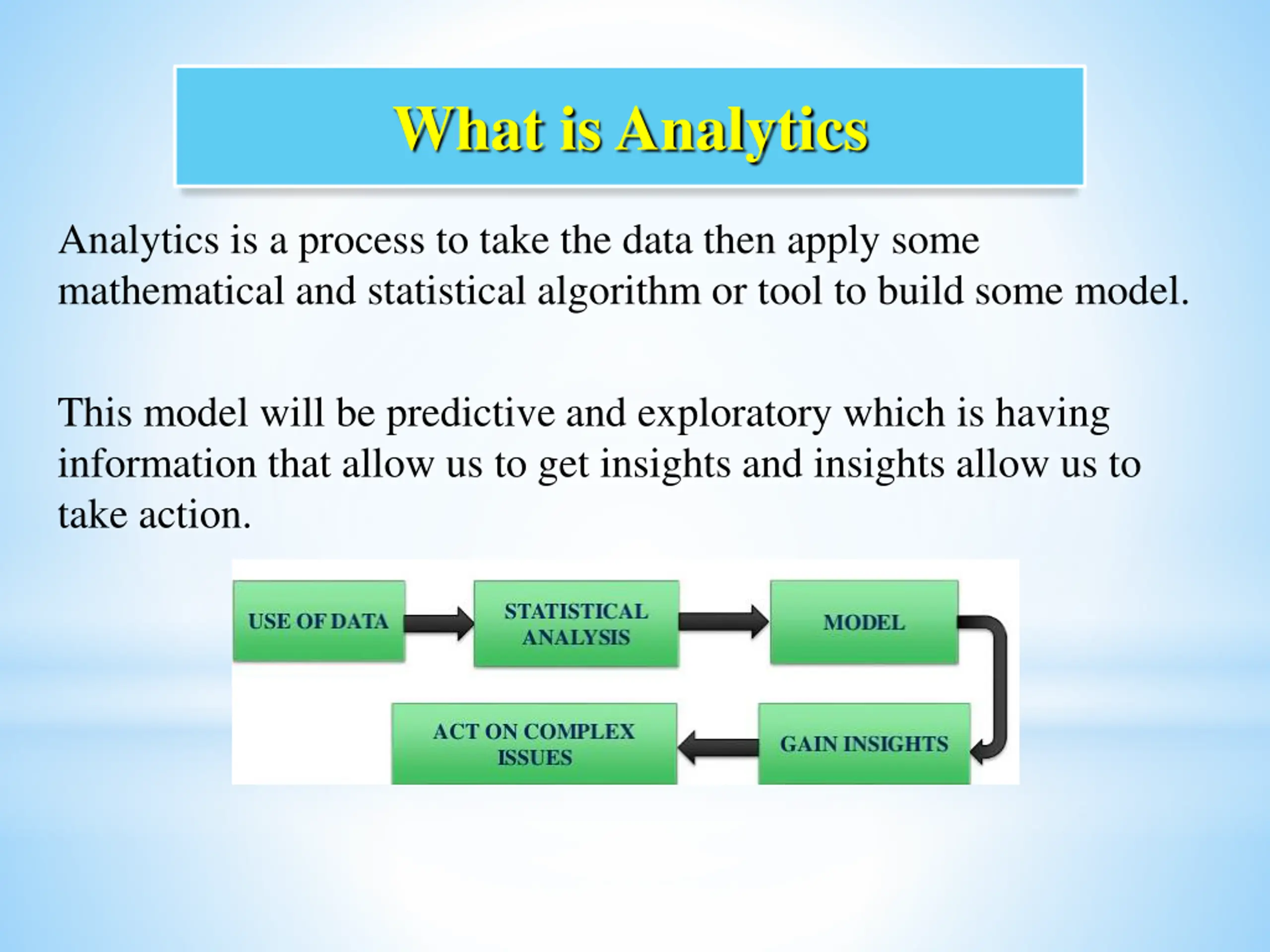 What is Analytics

Analytics is a process to take the data then apply some mathematical and statistical algorithm or tool to build some model.

This model will be predictive and exploratory which is having information that allow us to get insights and insights allow us to take action.

USE OF DATA

STATISTICAL ANALYSIS

MODEL

GAIN INSIGHTS

ACT ON COMPLEX ISSUES